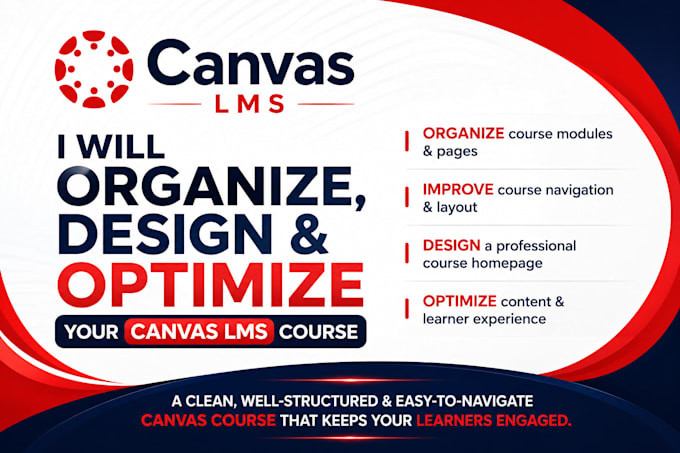 Canvas
LMS

I WILL ORGANIZE, DESIGN & OPTIMIZE
YOUR CANVAS LMS COURSE

ORGANIZE course modules & pages

IMPROVE course navigation & layout

DESIGN a professional course homepage

OPTIMIZE content & learner experience

A CLEAN, WELL-STRUCTURED & EASY-TO-NAVIGATE CANVAS COURSE THAT KEEPS YOUR LEARNERS ENGAGED.